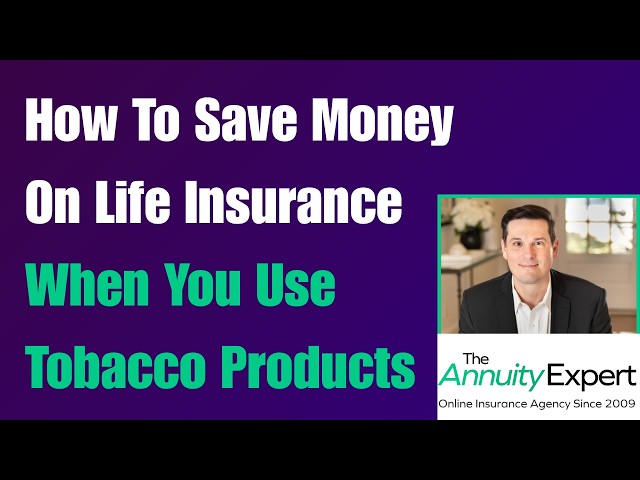 How To Save Money On Life Insurance When You Use Tobacco Products

The Annuity Expert
Online Insurance Agency Since 2009